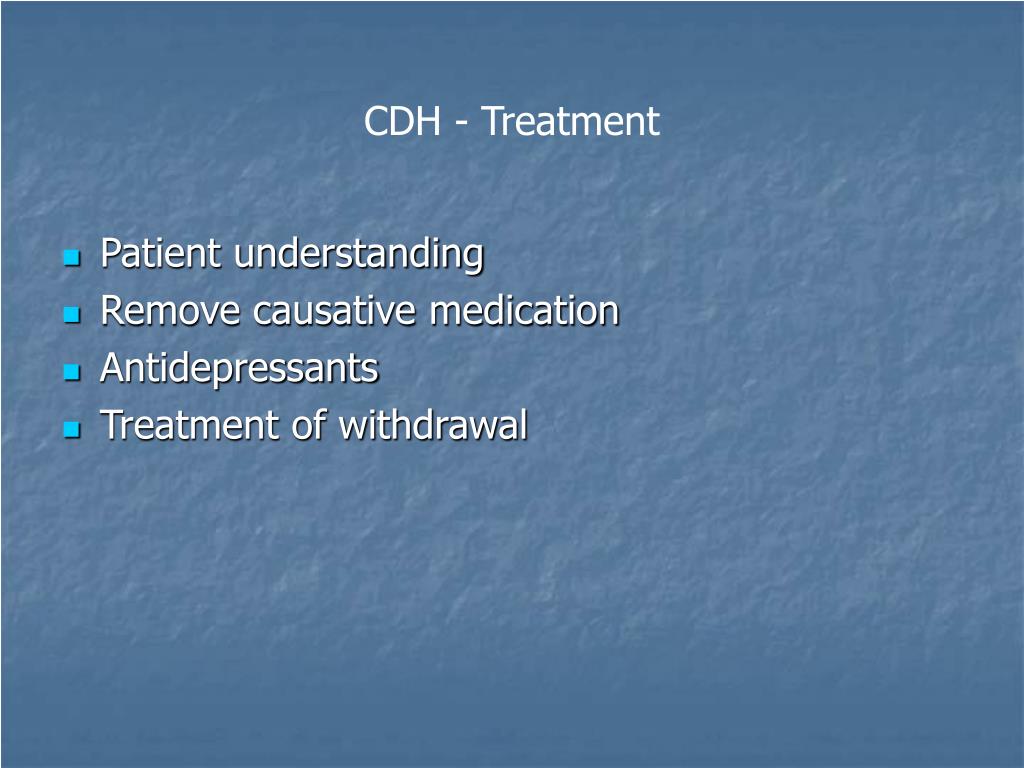 CDH - Treatment

- Patient understanding
- Remove causative medication
- Antidepressants
- Treatment of withdrawal